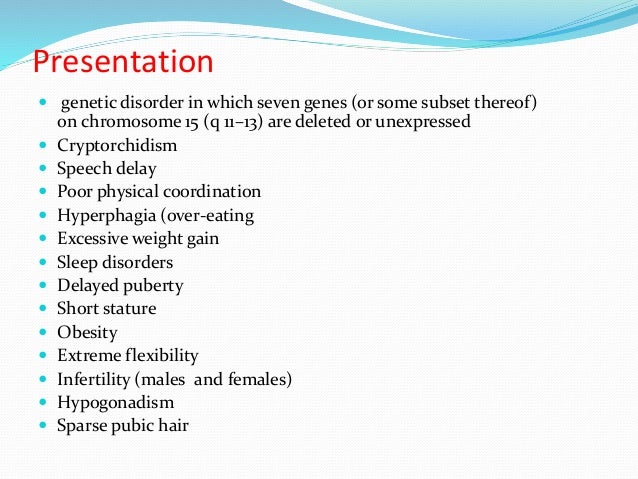 Presentation

- genetic disorder in which seven genes (or some subset thereof) on chromosome 15 (q 11–13) are deleted or unexpressed
- Cryptorchidism
- Speech delay
- Poor physical coordination
- Hyperphagia (over-eating
- Excessive weight gain
- Sleep disorders
- Delayed puberty
- Short stature
- Obesity
- Extreme flexibility
- Infertility (males and females)
- Hypogonadism
- Sparse pubic hair